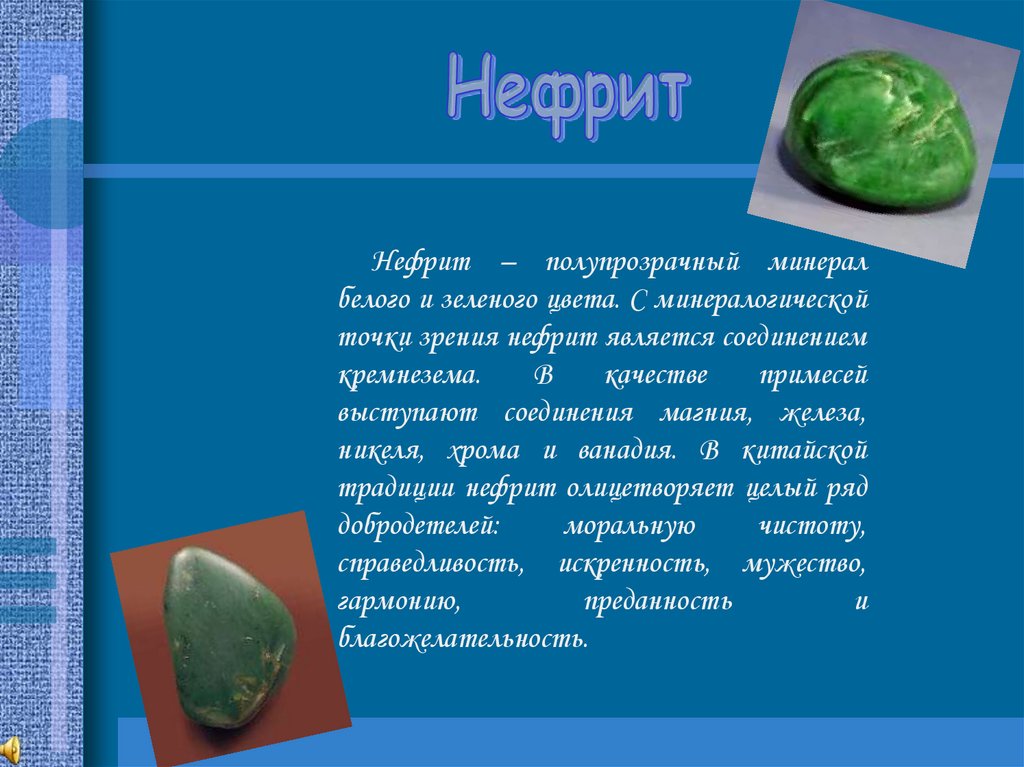 Нефрит

Нефрит – полупрозрачный минерал белого и зеленого цвета. С минералогической точки зрения нефрит является соединением кремнезема. В качестве примесей выступают соединения магния, железа, никеля, хрома и ванадия. В китайской традиции нефрит олицетворяет целый ряд добродетелей: моральную чистоту, справедливость, искренность, мужество, гармонию, преданность и благожелательность.